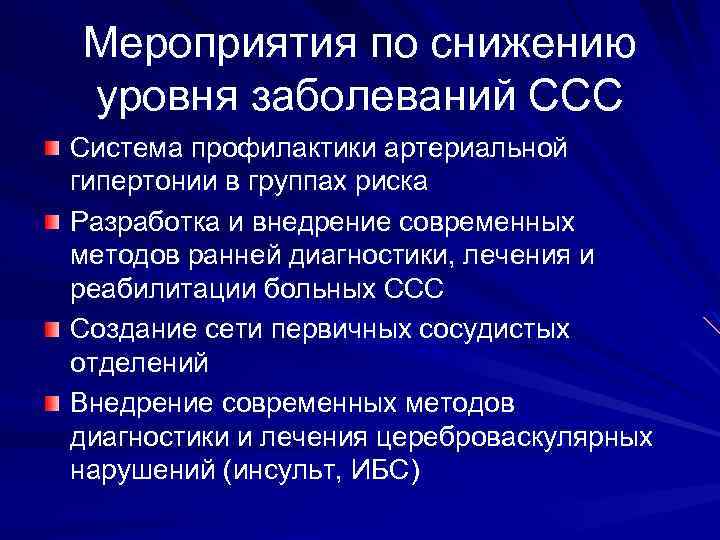 Мероприятия по снижению уровня заболеваний ССС

Система профилактики артериальной гипертонии в группах риска

Разработка и внедрение современных методов ранней диагностики, лечения и реабилитации больных ССС

Создание сети первичных сосудистых отделений

Внедрение современных методов диагностики и лечения цереброваскулярных нарушений (инсульт, ИБС)